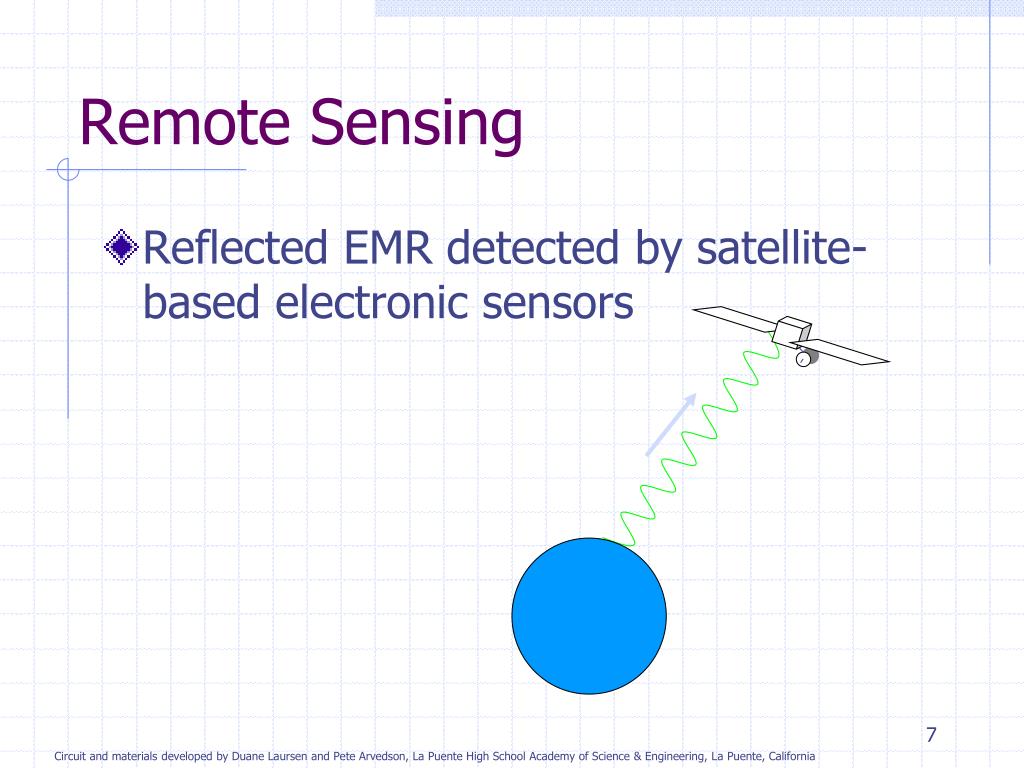 Remote Sensing

Reflected EMR detected by satellite-based electronic sensors

7

Circuit and materials developed by Duane Laursen and Pete Arvedson, La Puente High School Academy of Science & Engineering, La Puente, California